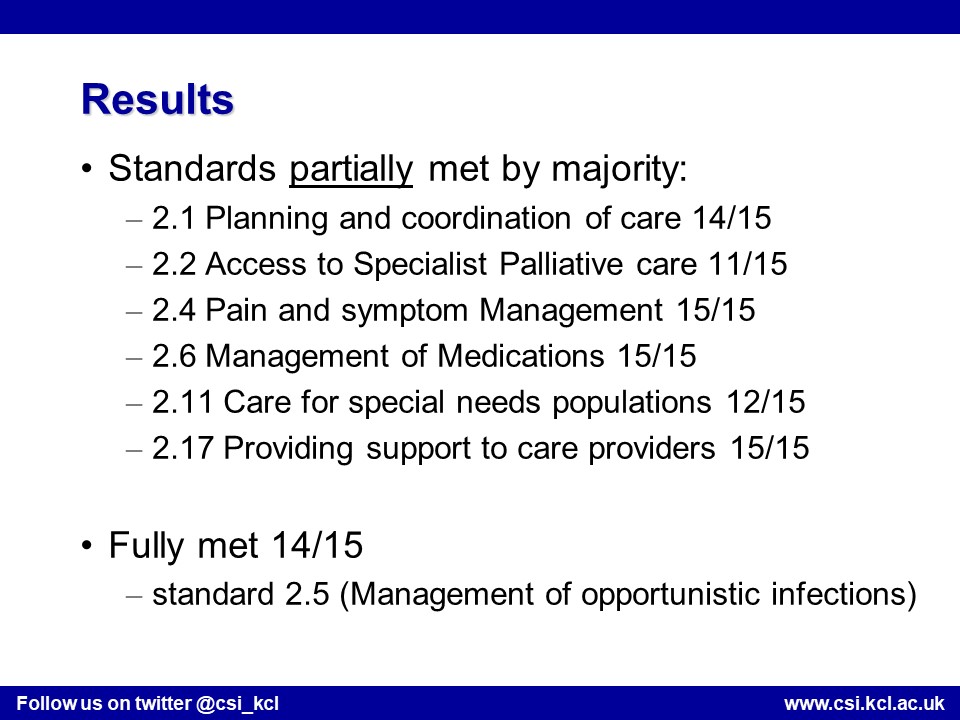 Results

• Standards partially met by majority:
– 2.1 Planning and coordination of care 14/15
– 2.2 Access to Specialist Palliative care 11/15
– 2.4 Pain and symptom Management 15/15
– 2.6 Management of Medications 15/15
– 2.11 Care for special needs populations 12/15
– 2.17 Providing support to care providers 15/15

• Fully met 14/15
– standard 2.5 (Management of opportunistic infections)

Follow us on twitter @csi_kcl
www.csi.kcl.ac.uk